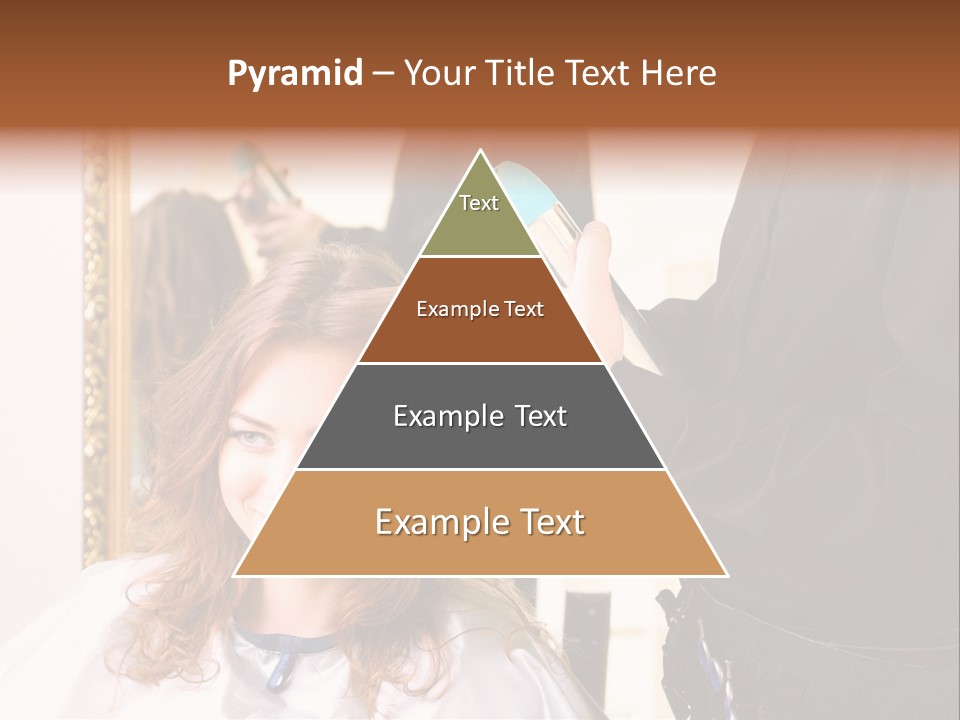 Pyramid – Your Title Text Here

Text

Example Text

Example Text

Example Text